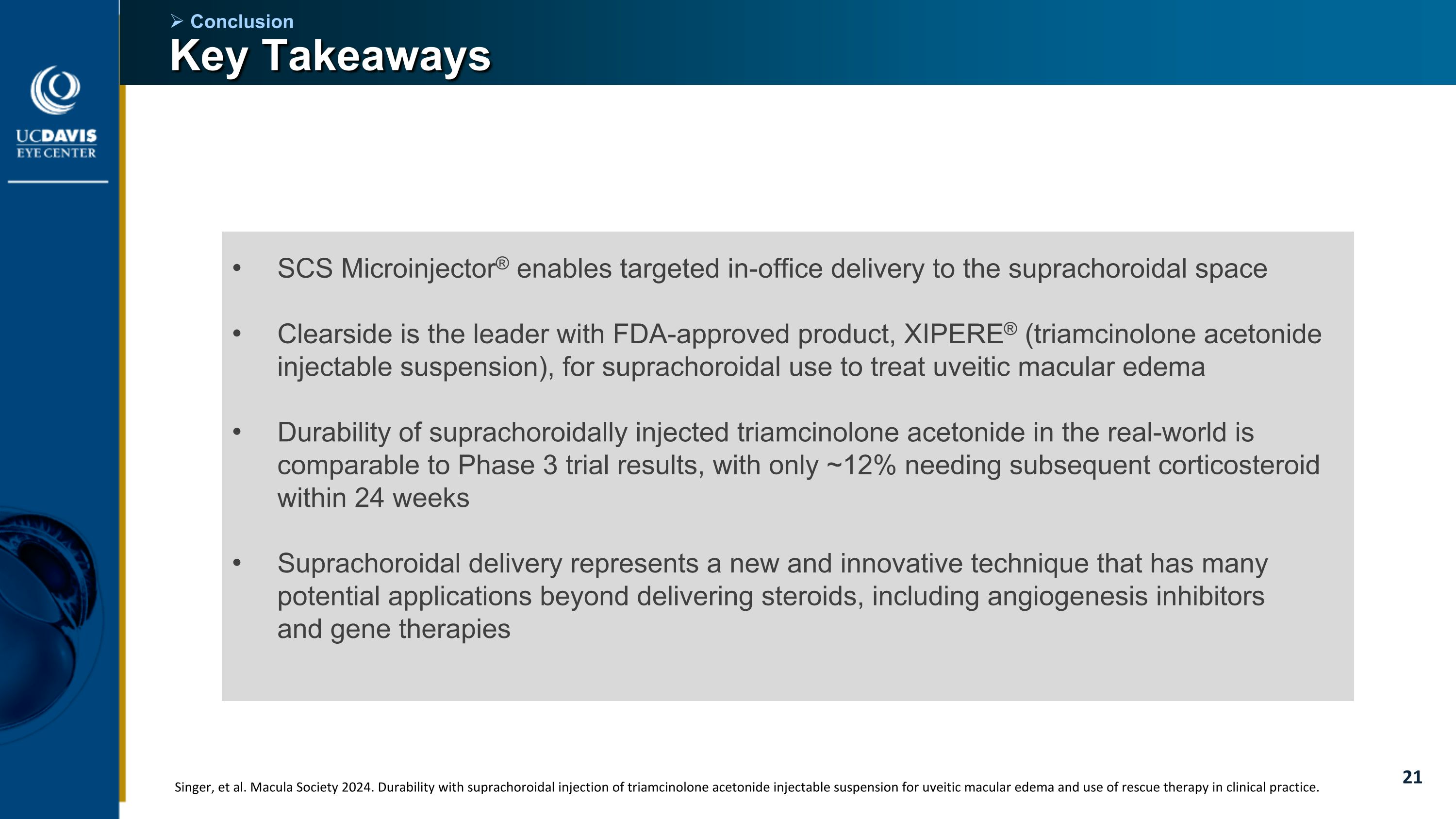 UCDAVIS
EYE CENTER

➢ Conclusion
Key Takeaways

• SCS Microinjector® enables targeted in-office delivery to the suprachoroidal space

• Clearside is the leader with FDA-approved product, XIPERE® (triamcinolone acetonide injectable suspension), for suprachoroidal use to treat uveitic macular edema

• Durability of suprachoroidally injected triamcinolone acetonide in the real-world is comparable to Phase 3 trial results, with only ~12% needing subsequent corticosteroid within 24 weeks

• Suprachoroidal delivery represents a new and innovative technique that has many potential applications beyond delivering steroids, including angiogenesis inhibitors and gene therapies

Singer, et al. Macula Society 2024. Durability with suprachoroidal injection of triamcinolone acetonide injectable suspension for uveitic macular edema and use of rescue therapy in clinical practice.

21